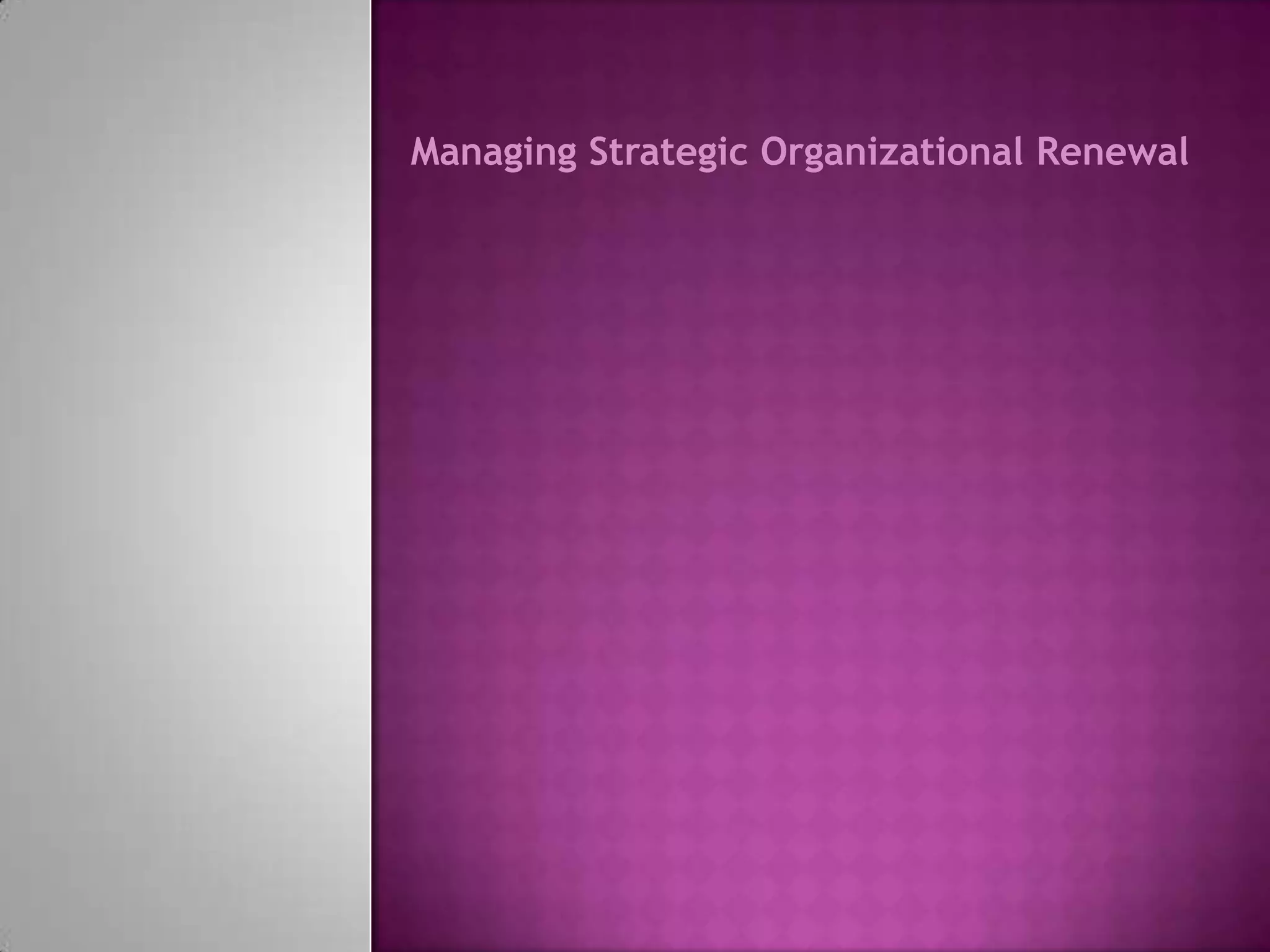 Managing Strategic Organizational Renewal